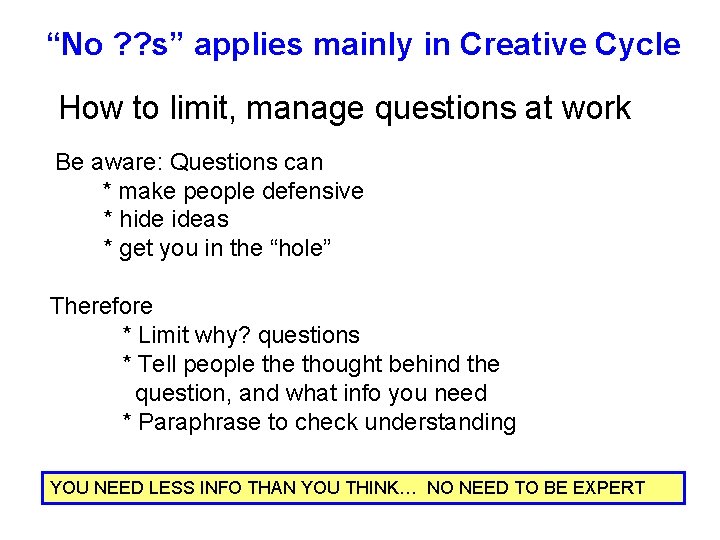 “No ??s” applies mainly in Creative Cycle

How to limit, manage questions at work

Be aware: Questions can
* make people defensive
* hide ideas
* get you in the “hole”

Therefore
* Limit why? questions
* Tell people the thought behind the question, and what info you need
* Paraphrase to check understanding

YOU NEED LESS INFO THAN YOU THINK… NO NEED TO BE EXPERT